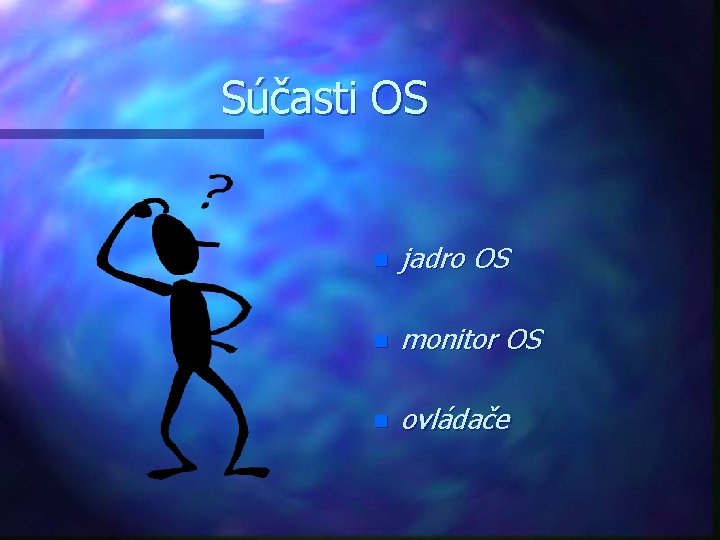 Súčasti OS

?

- jadro OS
- monitor OS
- ovládače